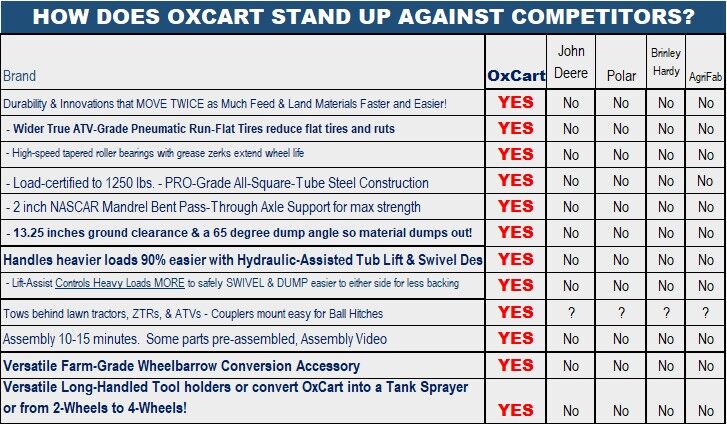 HOW DOES OXCART STAND UP AGAINST COMPETITORS?

| Brand | OxCart | John Deere | Polar | Brinley Hardy | AgriFab |
|---|---|---|---|---|---|
| Durability & Innovations that MOVE TWICE as Much Feed & Land Materials Faster and Easier! | YES | No | No | No | No |
| - Wider True ATV-Grade Pneumatic Run-Flat Tires reduce flat tires and ruts | YES | No | No | No | No |
| - High-speed tapered roller bearings with grease zerks extend wheel life | YES | No | No | No | No |
| - Load-certified to 1250 lbs. - PRO-Grade All-Square-Tube Steel Construction | YES | No | No | No | No |
| - 2 inch NASCAR Mandrel Bent Pass-Through Axle Support for max strength | YES | No | No | No | No |
| - 13.25 inches ground clearance & a 65 degree dump angle so material dumps out! | YES | No | No | No | No |
| Handles heavier loads 90% easier with Hydraulic-Assisted Tub Lift & Swivel Des | YES | No | No | No | No |
| - Lift-Assist Controls Heavy Loads MORE to safely SWIVEL & DUMP easier to either side for less backing | YES | No | No | No | No |
| Tows behind lawn tractors, ZTRs, & ATVs - Couplers mount easy for Ball Hitches | YES | ? | ? | ? | ? |
| Assembly 10-15 minutes. Some parts pre-assembled, Assembly Video | YES | No | No | No | No |
| Versatile Farm-Grade Wheelbarrow Conversion Accessory | YES | No | No | No | No |
| Versatile Long-Handled Tool holders or convert OxCart into a Tank Sprayer or from 2-Wheels to 4-Wheels! | YES | No | No | No | No |